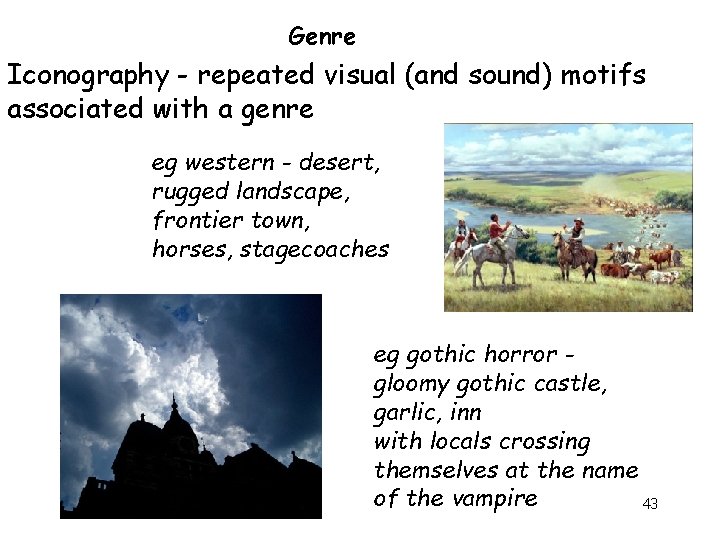 Genre

Iconography - repeated visual (and sound) motifs associated with a genre

eg western - desert, rugged landscape, frontier town, horses, stagecoaches

eg gothic horror - gloomy gothic castle, garlic, inn with locals crossing themselves at the name of the vampire

43